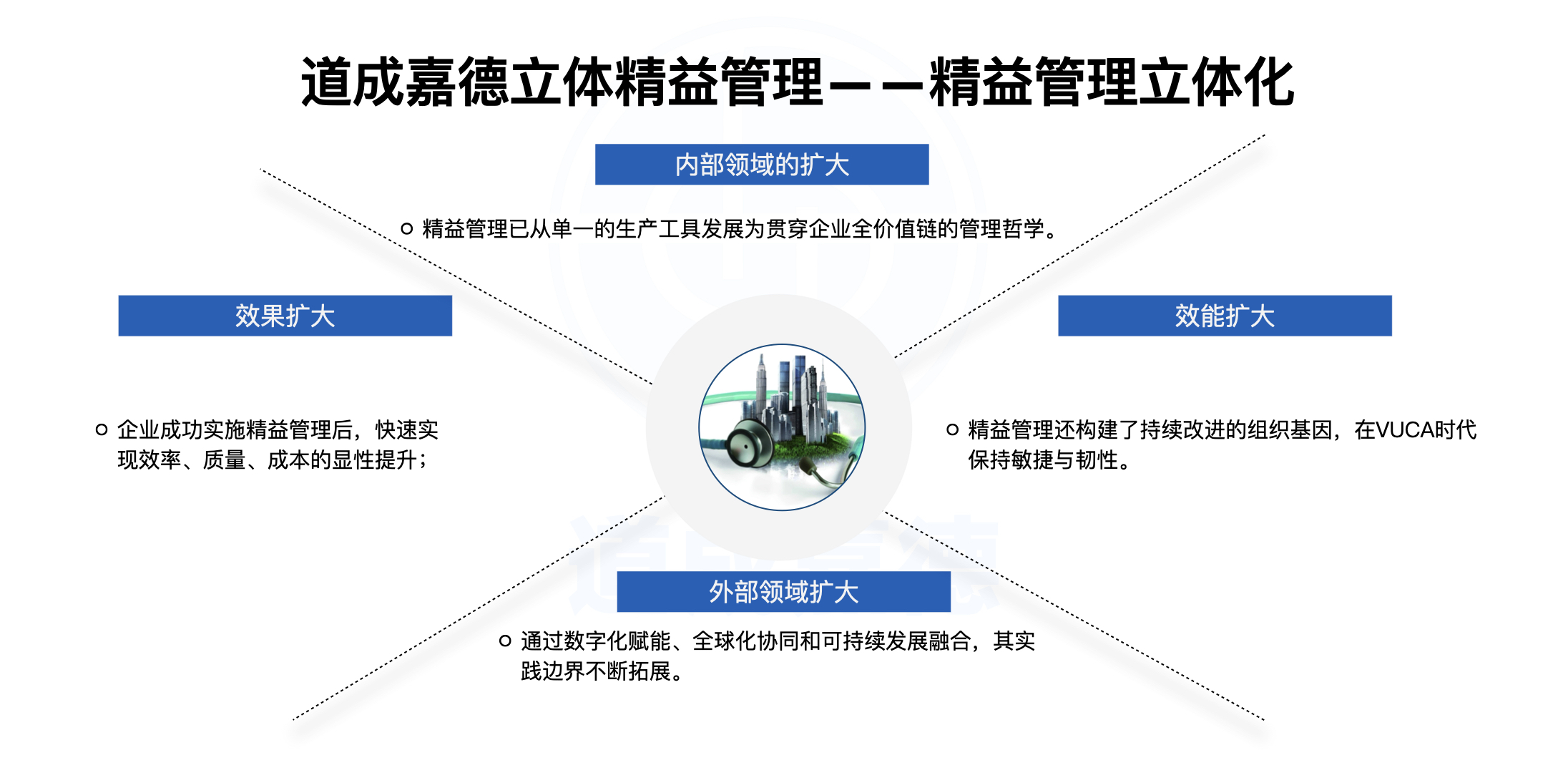 道成嘉德立体精益管理——精益管理立体化

内部领域的扩大

精益管理已从单一的生产工具发展为贯穿企业全价值链的管理哲学。

效果扩大

企业成功实施精益管理后，快速实现效率、质量、成本的显性提升；

效能扩大

精益管理还构建了持续改进的组织基因，在VUCA时代保持敏捷与韧性。

外部领域扩大

通过数字化赋能、全球化协同和可持续发展融合，其实践边界不断拓展。